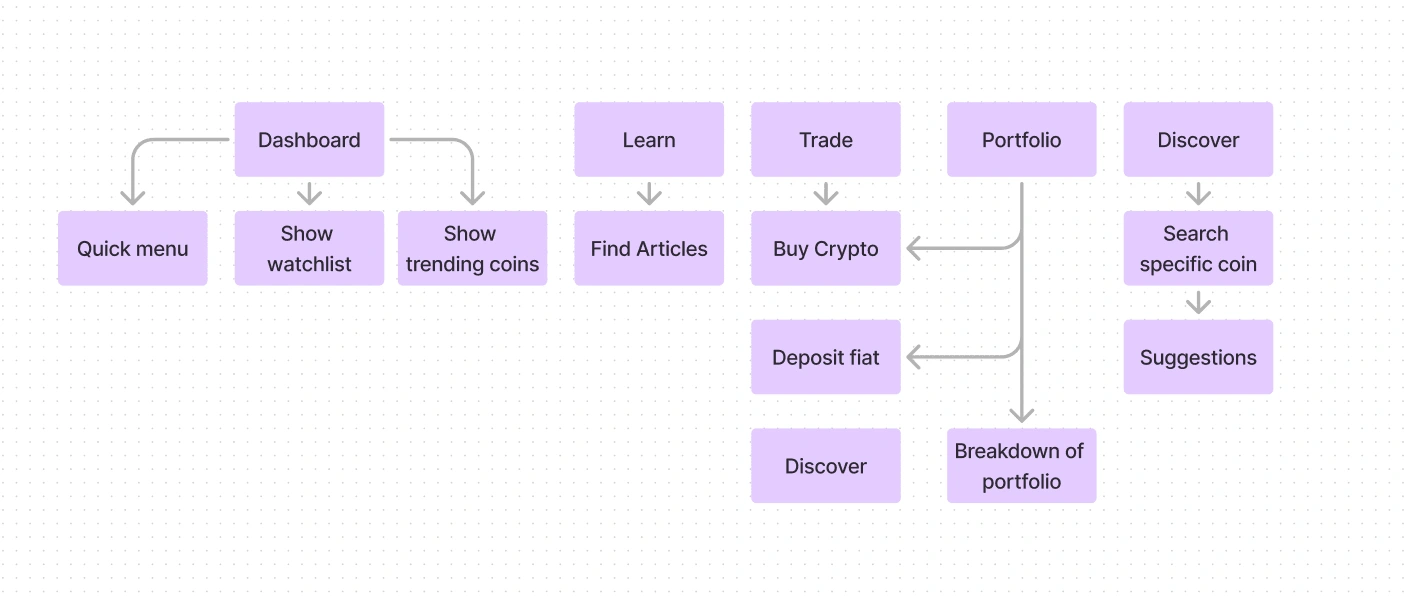 Dashboard

Quick menu

Show watchlist

Show trending coins

Learn

Find Articles

Trade

Buy Crypto

Deposit fiat

Discover

Portfolio

Breakdown of portfolio

Discover

Search specific coin

Suggestions